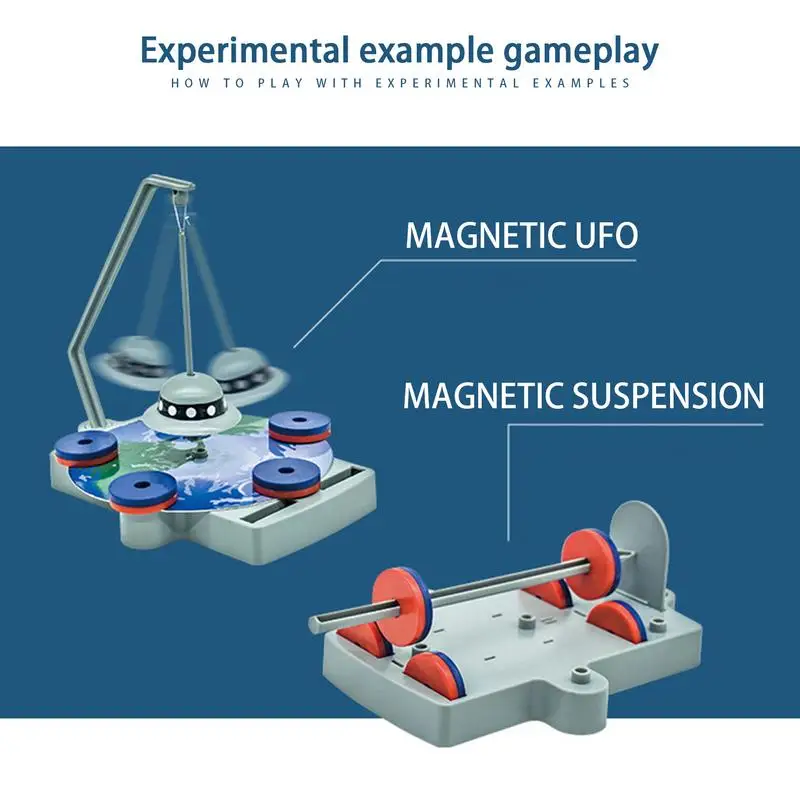 Experimental example gameplay
HOW TO PLAY WITH EXPERIMENTAL EXAMPLES

MAGNETIC UFO

MAGNETIC SUSPENSION